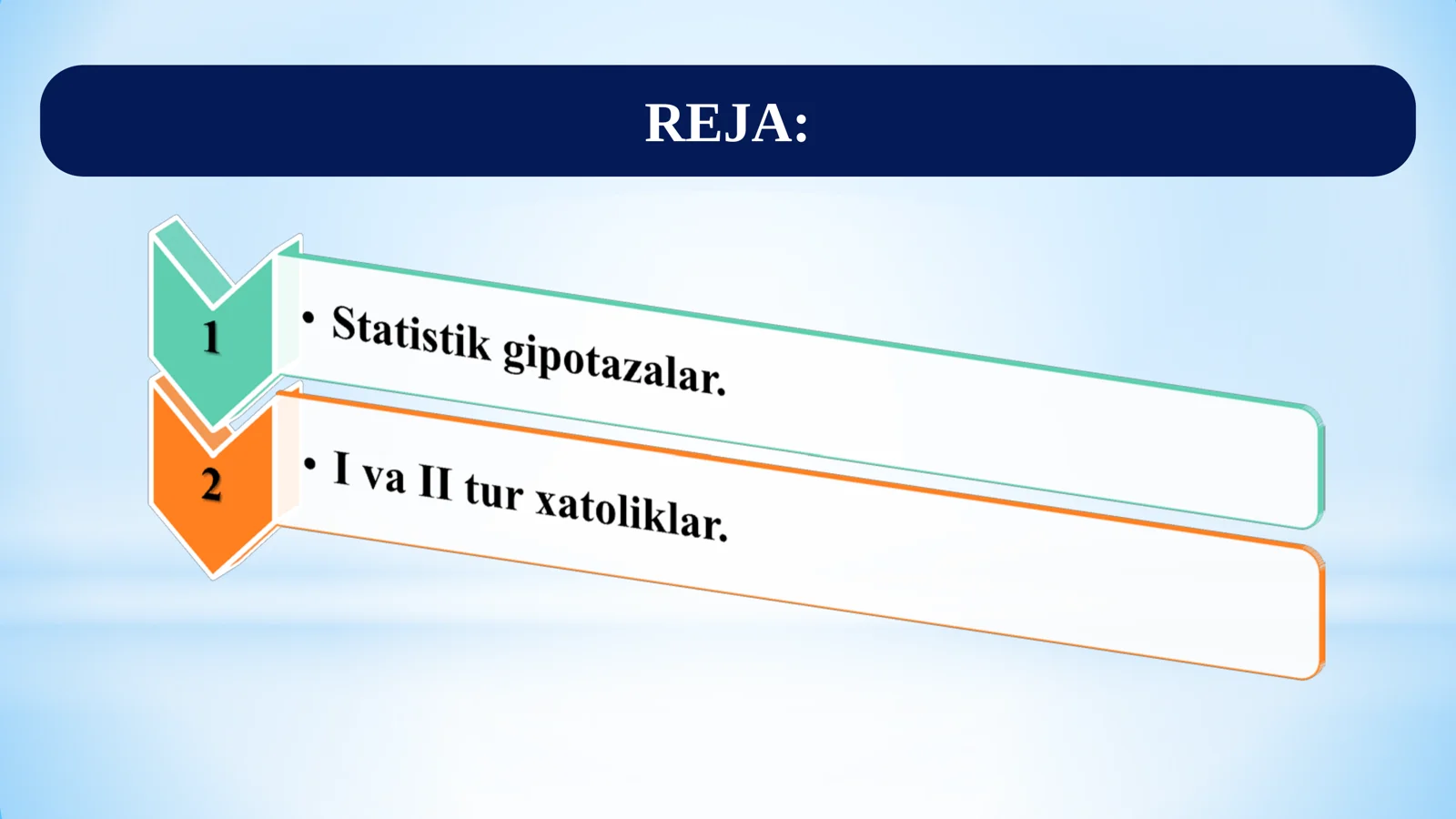 REJA:

1

• Statistik gipotazalar.

2

• I va II tur xatoliklar.